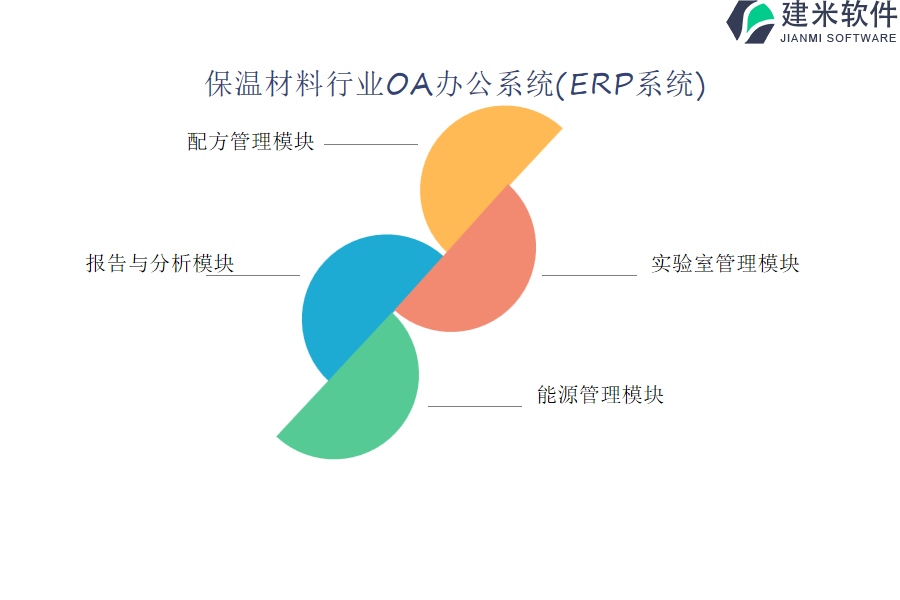 建米软件
JIANMI SOFTWARE

保温材料行业OA办公系统(ERP系统)

配方管理模块

报告与分析模块

实验室管理模块

能源管理模块